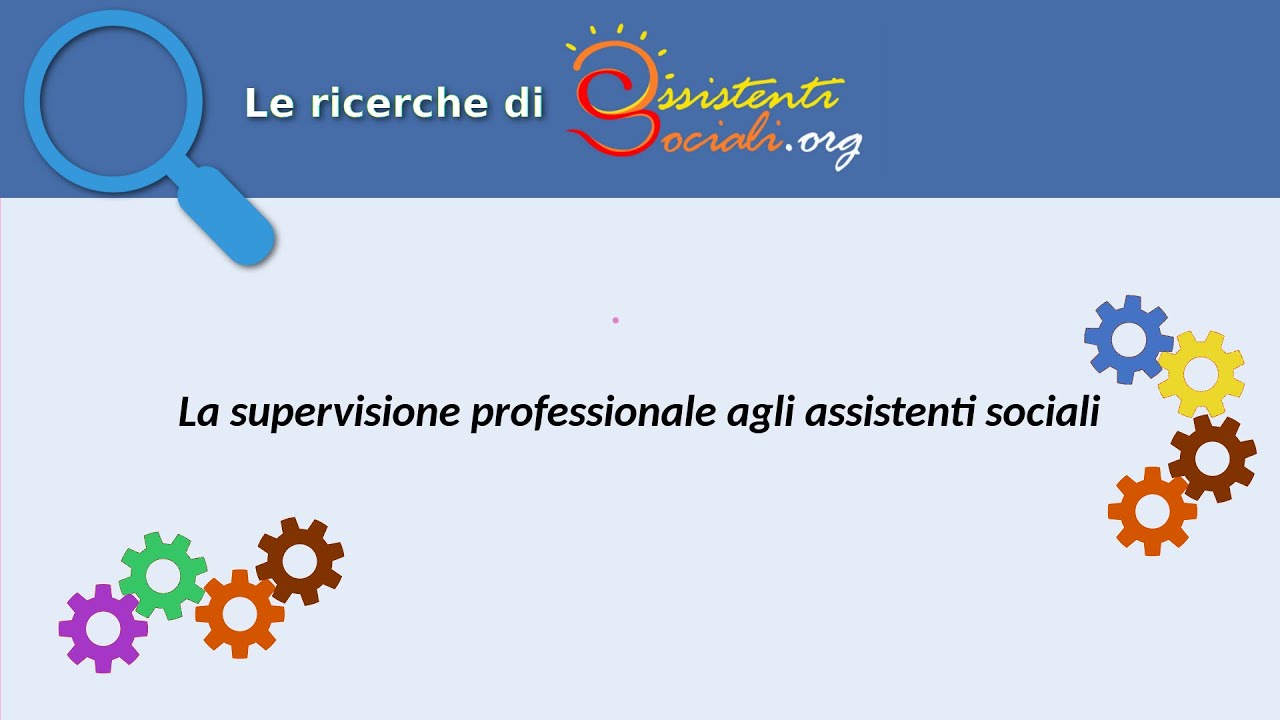 Le ricerche di Assistenti Sociali.org

La supervisione professionale agli assistenti sociali